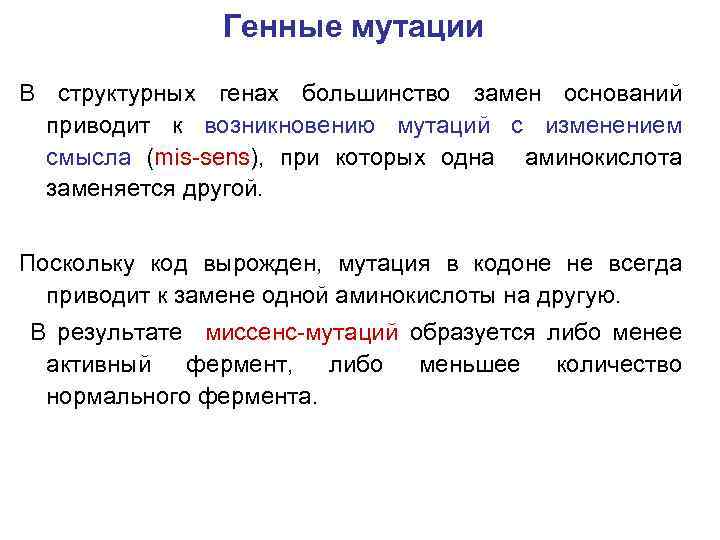 Генные мутации

В структурных генах большинство замен оснований приводит к возникновению мутаций с изменением смысла (mis-sens), при которых одна аминокислота заменяется другой.

Поскольку код вырожден, мутация в кодоне не всегда приводит к замене одной аминокислоты на другую.

В результате миссенс-мутаций образуется либо менее активный фермент, либо меньшее количество нормального фермента.